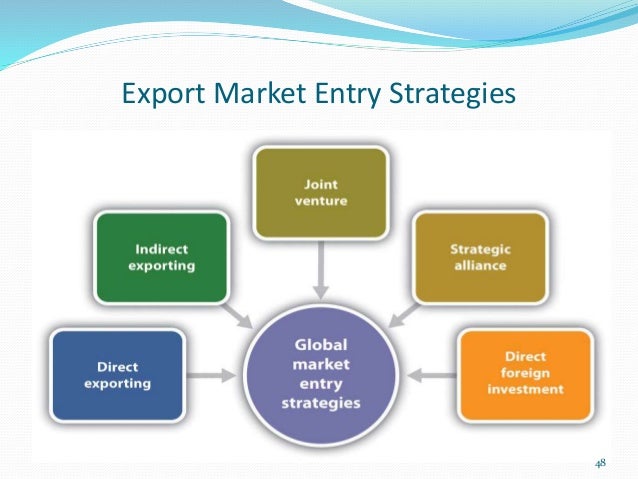 Export Market Entry Strategies

Joint venture

Indirect exporting

Strategic alliance

Direct exporting

Global market entry strategies

Direct foreign investment

48